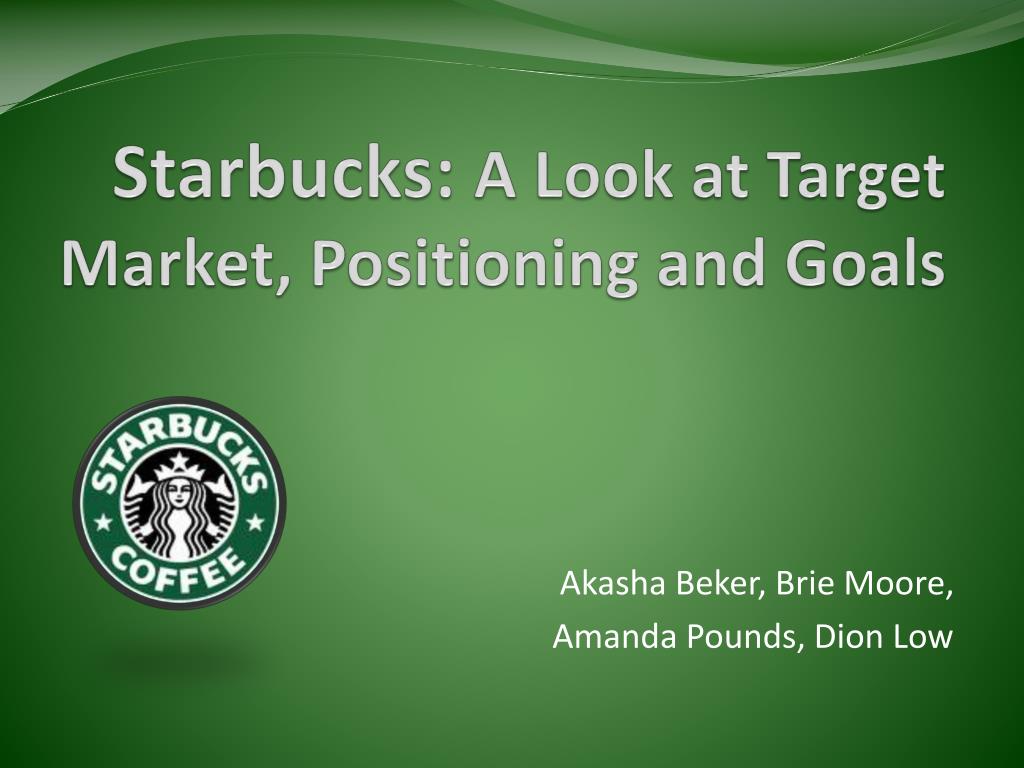 Starbucks: A Look at Target Market, Positioning and Goals

STARBUCKS COFFEE

Akasha Beker, Brie Moore, Amanda Pounds, Dion Low